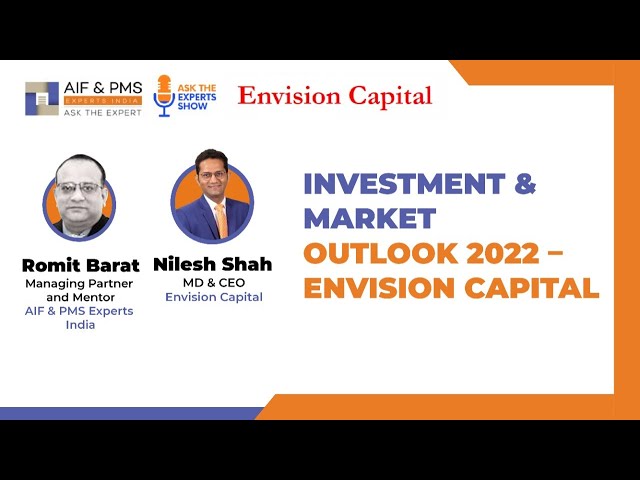 AIF & PMS
EXPERTS INDIA
ASK THE EXPERT

ASK THE EXPERTS SHOW

Envision Capital

Romit Barat
Managing Partner and Mentor
AIF & PMS Experts India

Nilesh Shah
MD & CEO
Envision Capital

INVESTMENT & MARKET OUTLOOK 2022 – ENVISION CAPITAL